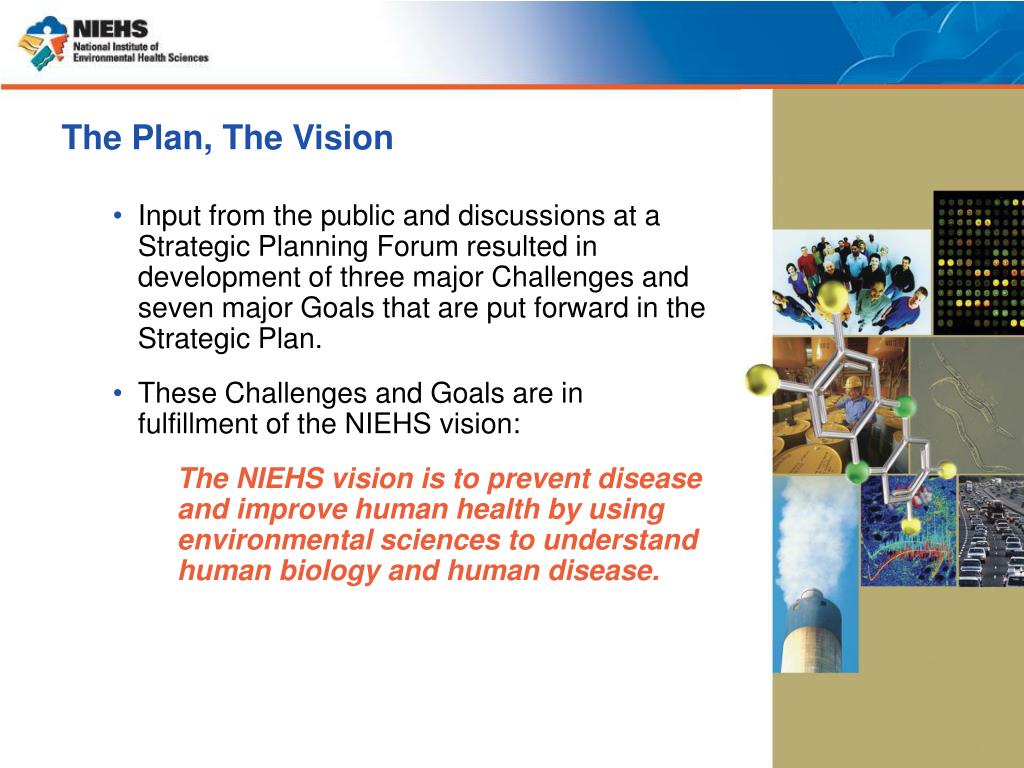 NIEHS
National Institute of Environmental Health Sciences

The Plan, The Vision

• Input from the public and discussions at a Strategic Planning Forum resulted in development of three major Challenges and seven major Goals that are put forward in the Strategic Plan.

• These Challenges and Goals are in fulfillment of the NIEHS vision:

The NIEHS vision is to prevent disease and improve human health by using environmental sciences to understand human biology and human disease.